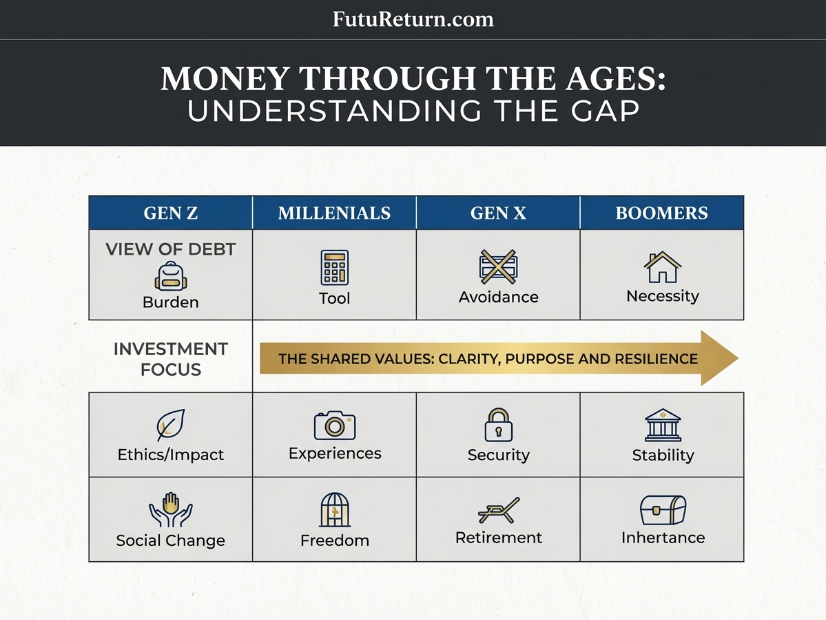 FutuReturn.com

MONEY THROUGH THE AGES: UNDERSTANDING THE GAP

| GEN Z | MILLENIALS | GEN X | BOOMERS |
|---|---|---|---|
| VIEW OF DEBT Burden | Tool | Avoidance | Necessity |
| INVESTMENT FOCUS | THE SHARED VALUES: CLARITY, PURPOSE AND RESILIENCE | | |
| Ethics/Impact | Experiences | Security | Stability |
| Social Change | Freedom | Retirement | Inhertance |